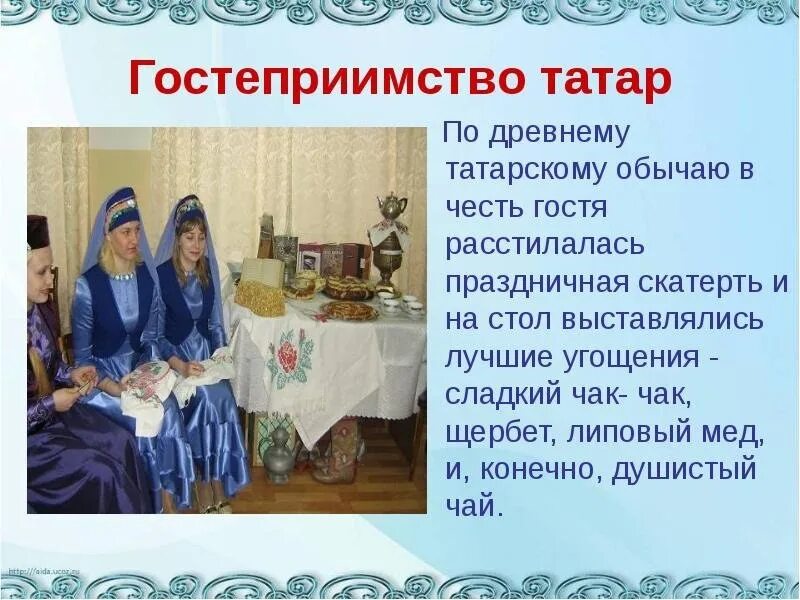 Гостеприимство татар

По древнему татарскому обычаю в честь гостя расстилалась праздничная скатерть и на стол выставлялись лучшие угощения - сладкий чак- чак, щербет, липовый мед, и, конечно, душистый чай.

http://aida.ucoz.ru